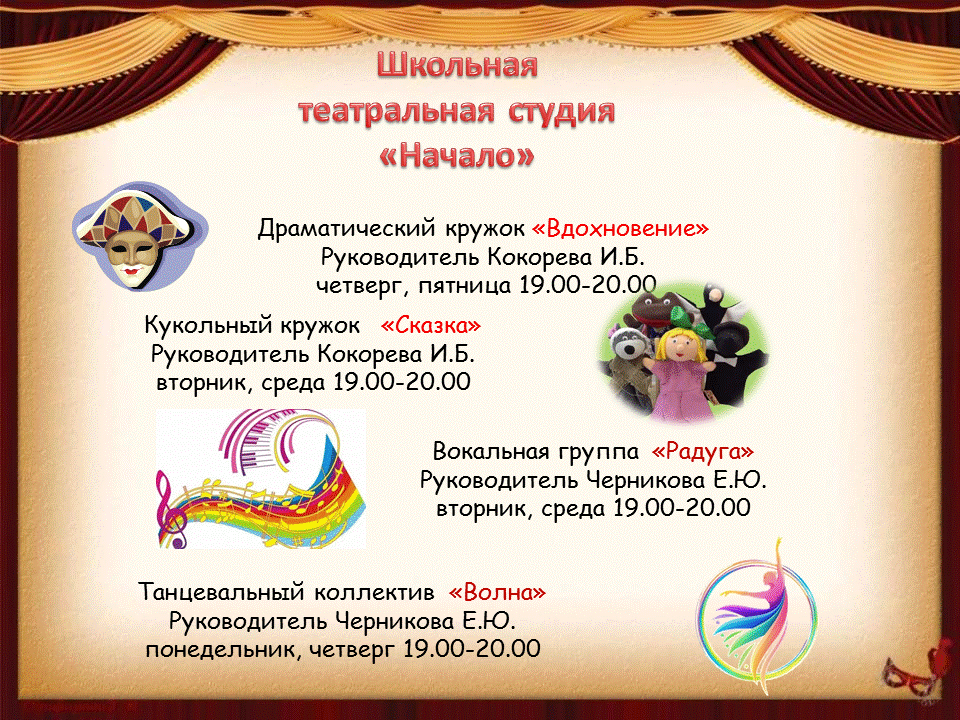 Школьная
театральная студия
«Начало»

Драматический кружок «Вдохновение»
Руководитель Кокорева И.Б.
четверг, пятница 19.00-20.00

Кукольный кружок «Сказка»
Руководитель Кокорева И.Б.
вторник, среда 19.00-20.00

Вокальная группа «Радуга»
Руководитель Черникова Е.Ю.
вторник, среда 19.00-20.00

Танцевальный коллектив «Волна»
Руководитель Черникова Е.Ю.
понедельник, четверг 19.00-20.00